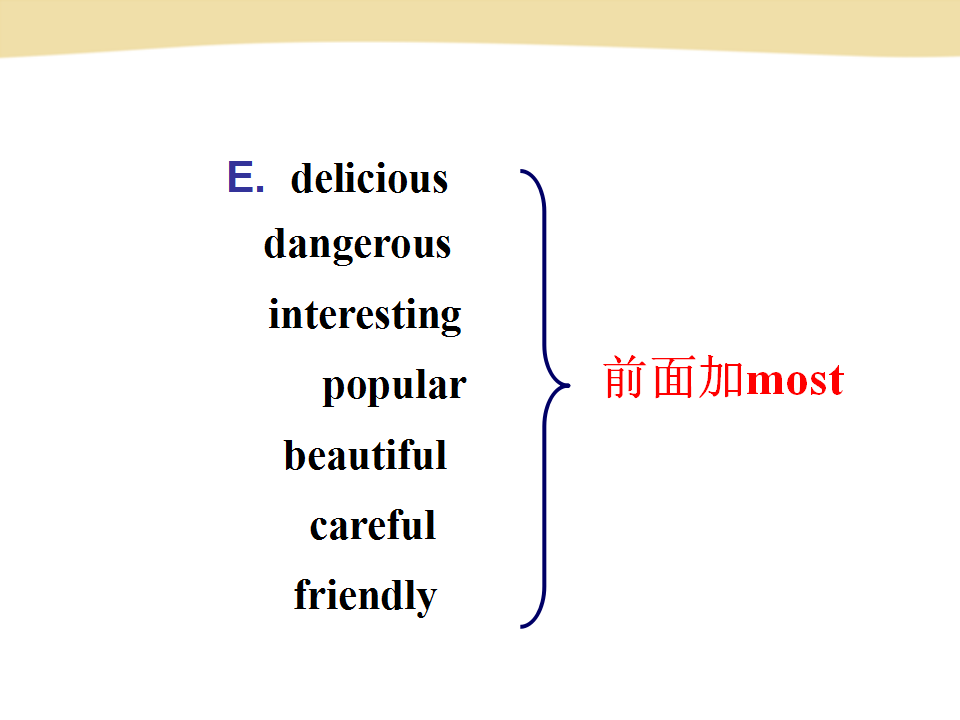 E. delicious
dangerous
interesting
popular
beautiful
careful
friendly

前面加most